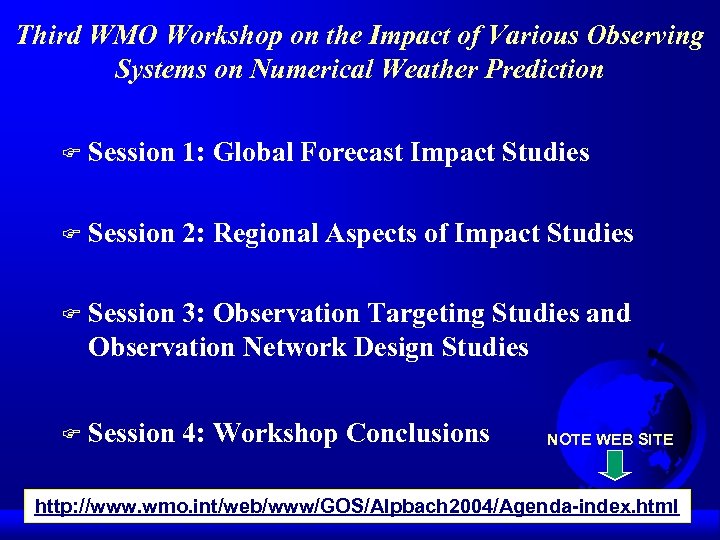 Third WMO Workshop on the Impact of Various Observing Systems on Numerical Weather Prediction

Session 1: Global Forecast Impact Studies

Session 2: Regional Aspects of Impact Studies

Session 3: Observation Targeting Studies and Observation Network Design Studies

Session 4: Workshop Conclusions

NOTE WEB SITE

http://www.wmo.int/web/www/GOS/Alpbach2004/Agenda-index.html